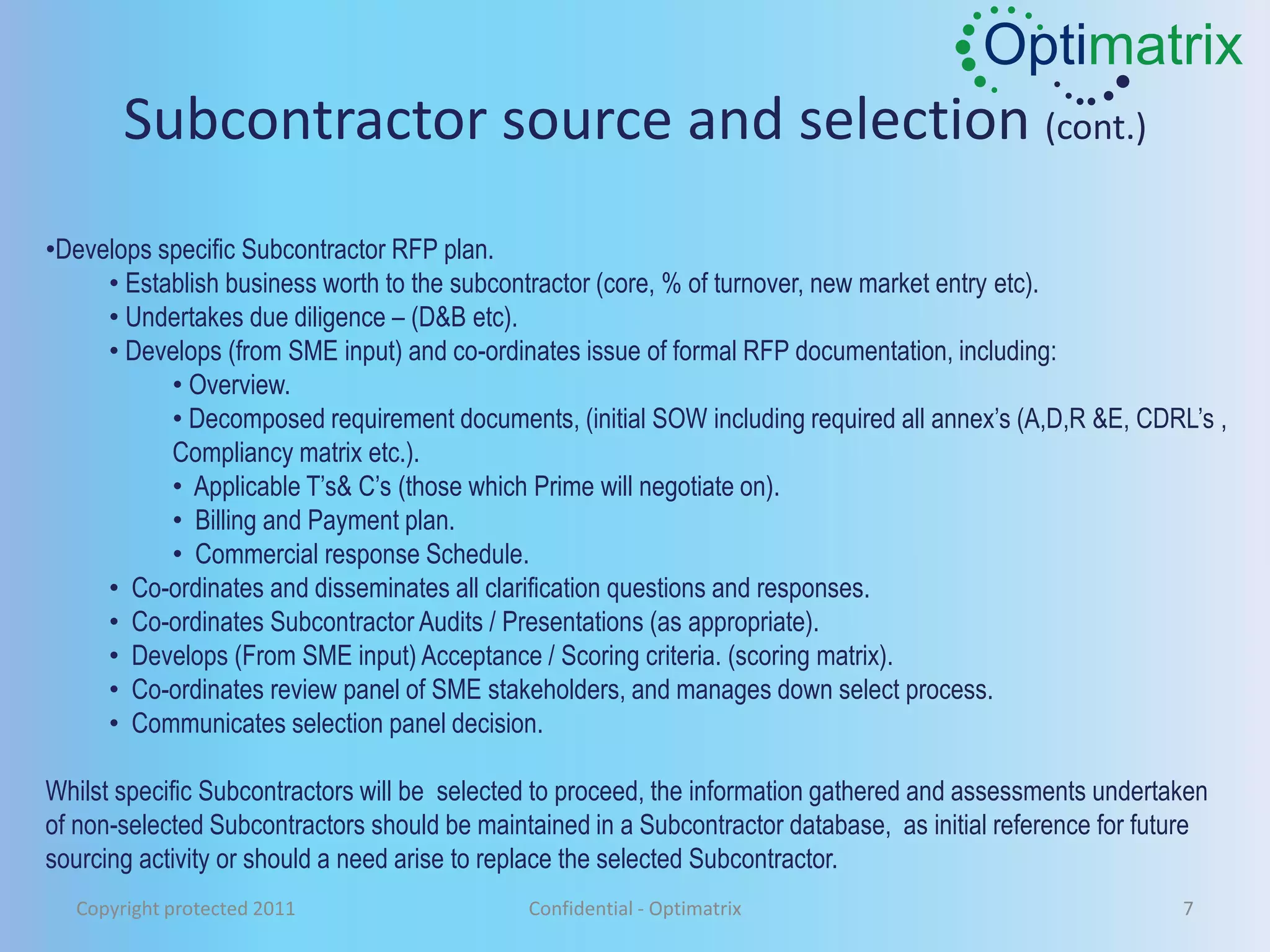 Optimatrix

Subcontractor source and selection (cont.)

•Develops specific Subcontractor RFP plan.

• Establish business worth to the subcontractor (core, % of turnover, new market entry etc).

• Undertakes due diligence – (D&B etc).

• Develops (from SME input) and co-ordinates issue of formal RFP documentation, including:

• Overview.

• Decomposed requirement documents, (initial SOW including required all annex's (A,D,R &E, CDRL's , Compliancy matrix etc.).

• Applicable T's& C's (those which Prime will negotiate on).

• Billing and Payment plan.

• Commercial response Schedule.

• Co-ordinates and disseminates all clarification questions and responses.

• Co-ordinates Subcontractor Audits / Presentations (as appropriate).

• Develops (From SME input) Acceptance / Scoring criteria. (scoring matrix).

• Co-ordinates review panel of SME stakeholders, and manages down select process.

• Communicates selection panel decision.

Whilst specific Subcontractors will be selected to proceed, the information gathered and assessments undertaken of non-selected Subcontractors should be maintained in a Subcontractor database, as initial reference for future sourcing activity or should a need arise to replace the selected Subcontractor.

Copyright protected 2011

Confidential - Optimatrix

7